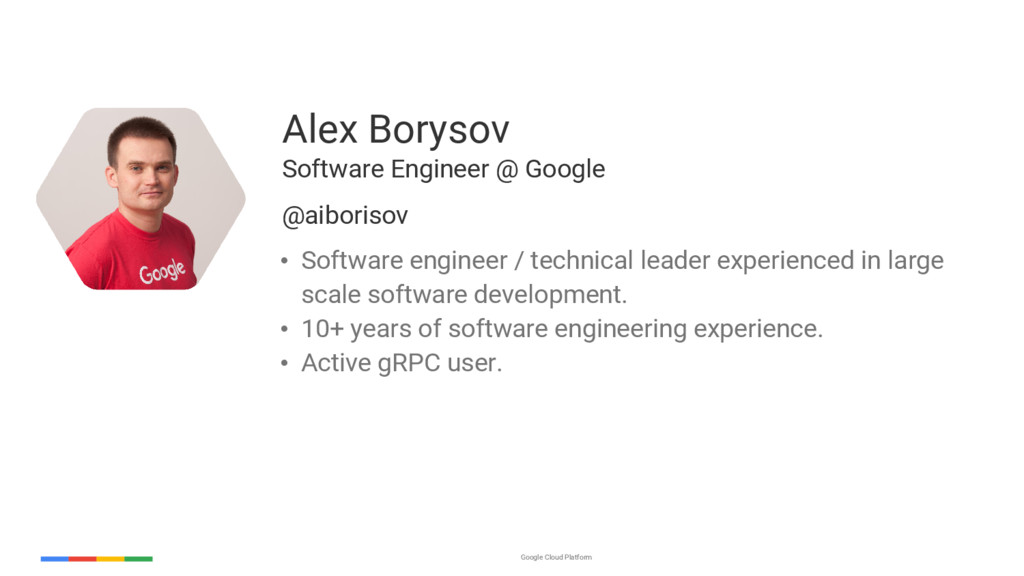 Google

Alex Borysov
Software Engineer @ Google
@aiborisov

• Software engineer / technical leader experienced in large scale software development.
• 10+ years of software engineering experience.
• Active gRPC user.

Google Cloud Platform